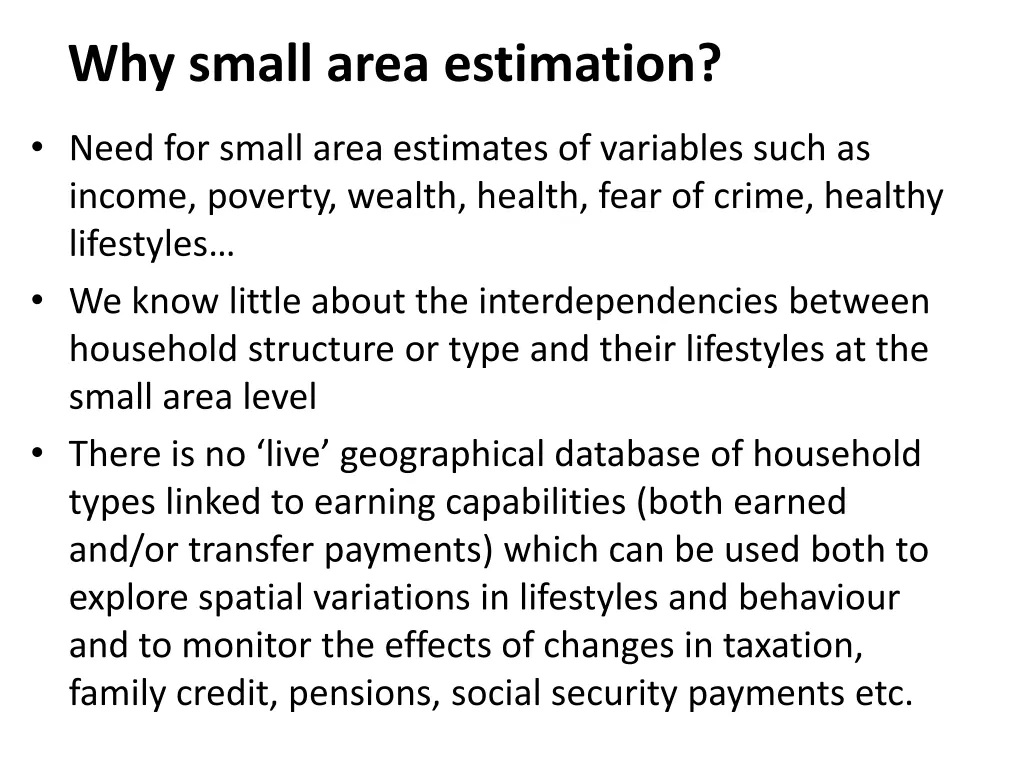 Why small area estimation?

• Need for small area estimates of variables such as income, poverty, wealth, health, fear of crime, healthy lifestyles…
• We know little about the interdependencies between household structure or type and their lifestyles at the small area level
• There is no ‘live’ geographical database of household types linked to earning capabilities (both earned and/or transfer payments) which can be used both to explore spatial variations in lifestyles and behaviour and to monitor the effects of changes in taxation, family credit, pensions, social security payments etc.